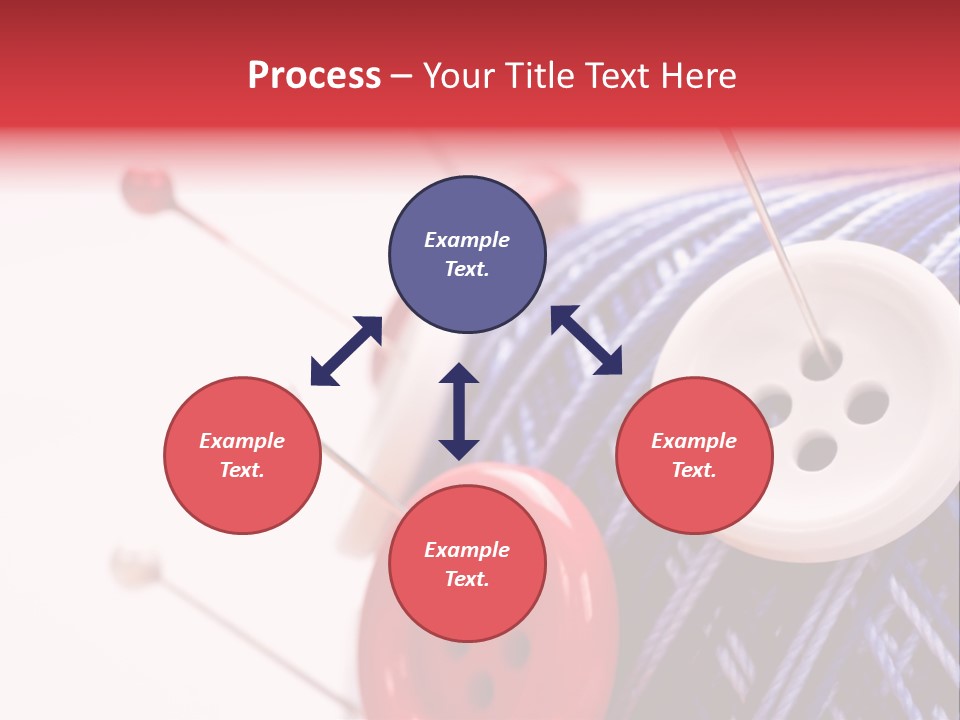 Process – Your Title Text Here

Example Text.

Example Text.

Example Text.

Example Text.